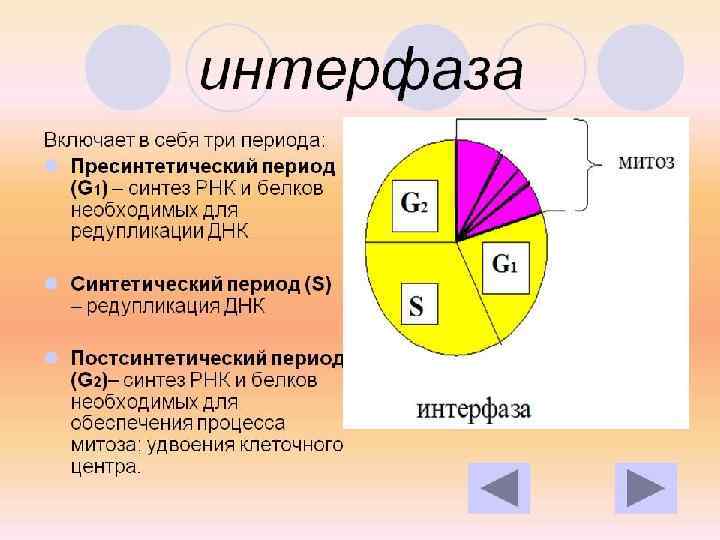 интерфаза

Включает в себя три периода:

Пресинтетический период ($G_1$) – синтез РНК и белков необходимых для редупликации ДНК

Синтетический период (S) – редупликация ДНК

Постсинтетический период ($G_2$)– синтез РНК и белков необходимых для обеспечения процесса митоза: удвоения клеточного центра.

митоз

$G_2$

$G_1$

S

интерфаза